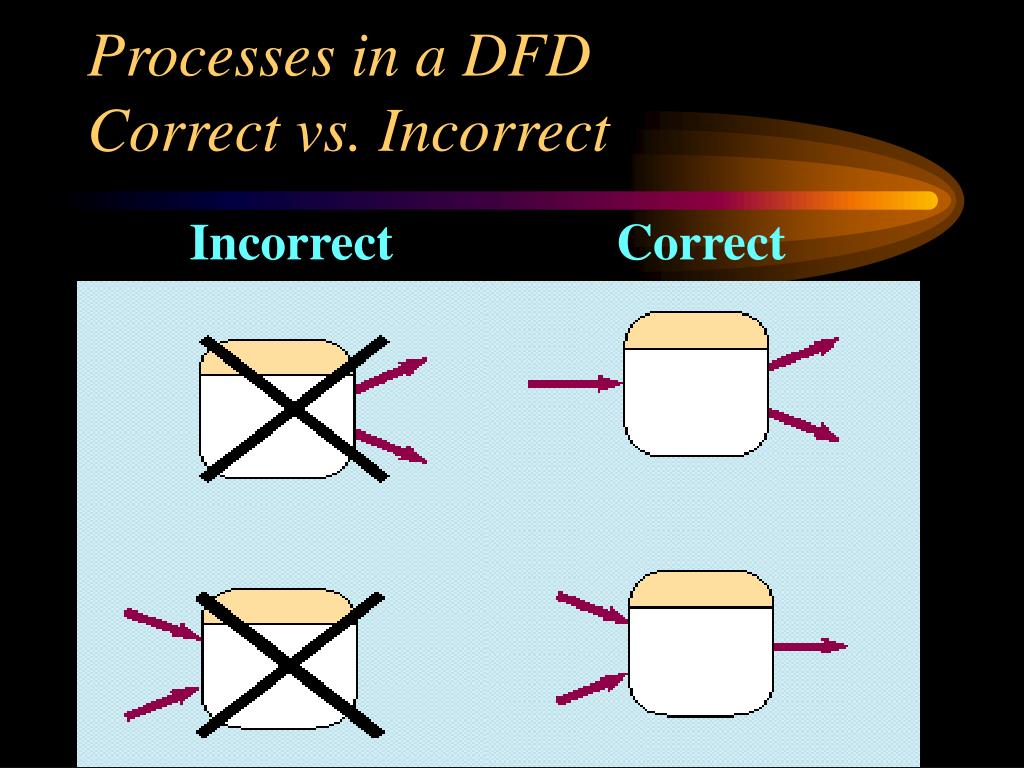 Processes in a DFD
Correct vs. Incorrect

Incorrect

Correct